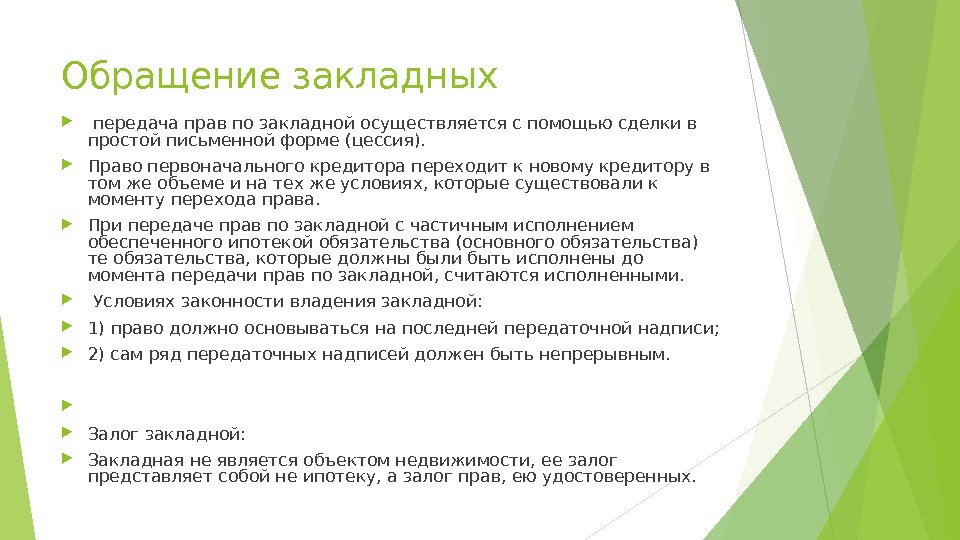 Обращение закладных

передача прав по закладной осуществляется с помощью сделки в простой письменной форме (цессия).

Право первоначального кредитора переходит к новому кредитору в том же объеме и на тех же условиях, которые существовали к моменту перехода права.

При передаче прав по закладной с частичным исполнением обеспеченного ипотекой обязательства (основного обязательства) те обязательства, которые должны были быть исполнены до момента передачи прав по закладной, считаются исполненными.

Условиях законности владения закладной:

1) право должно основываться на последней передаточной надписи;

2) сам ряд передаточных надписей должен быть непрерывным.

Залог закладной:

Закладная не является объектом недвижимости, ее залог представляет собой не ипотеку, а залог прав, ею удостоверенных.